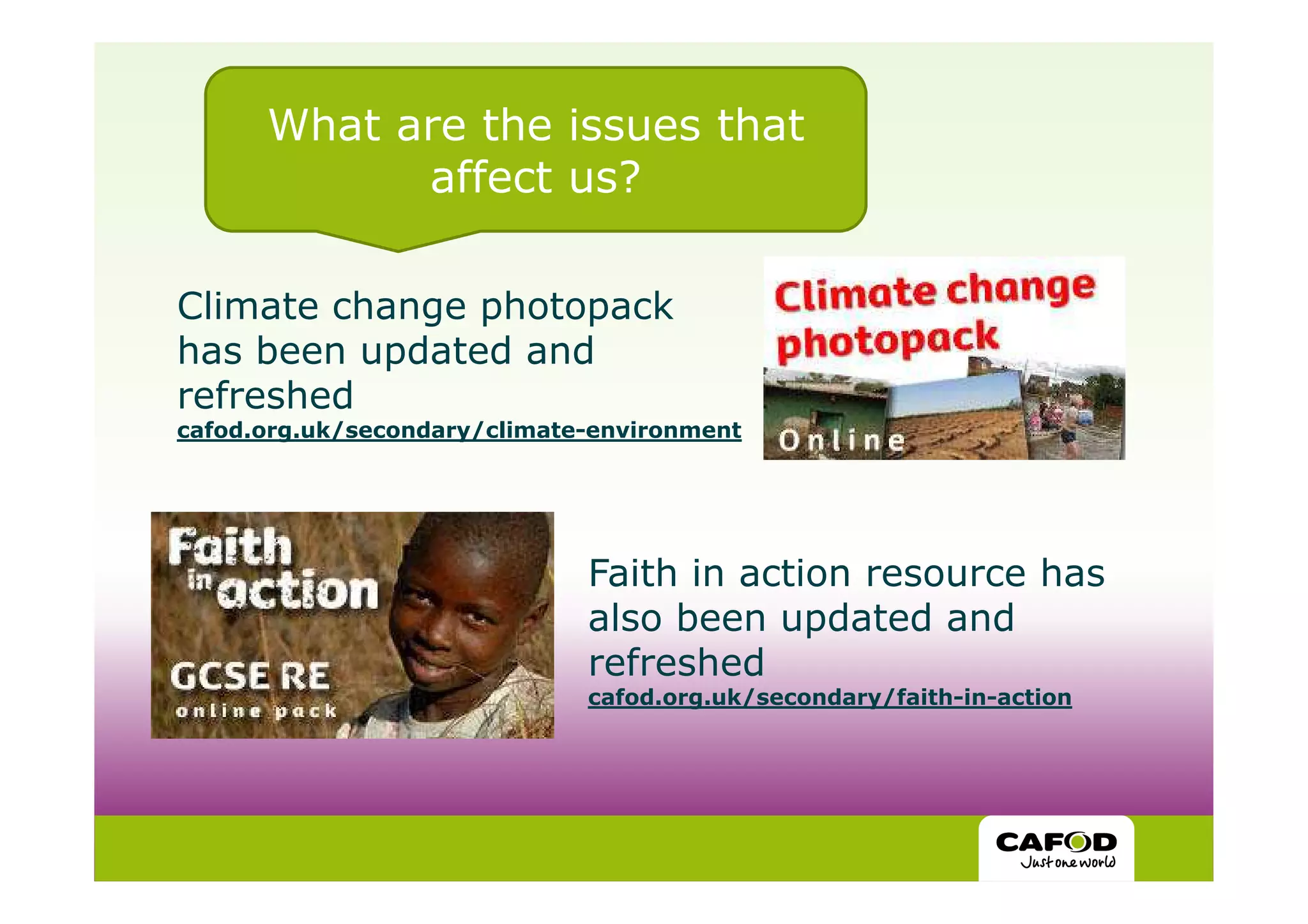 What are the issues that affect us?

Climate change photopack has been updated and refreshed
cafod.org.uk/secondary/climate-environment

Climate change photopack
Online

Faith in action
GCSE RE
online pack

Faith in action resource has also been updated and refreshed
cafod.org.uk/secondary/faith-in-action

CAFOD
Just one world